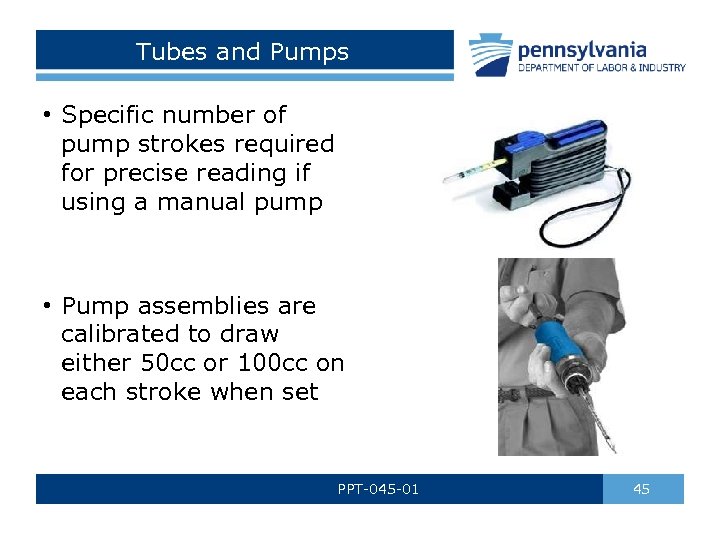 Tubes and Pumps

pennsylvania
DEPARTMENT OF LABOR & INDUSTRY

• Specific number of pump strokes required for precise reading if using a manual pump

• Pump assemblies are calibrated to draw either 50cc or 100cc on each stroke when set

PPT-045-01

45